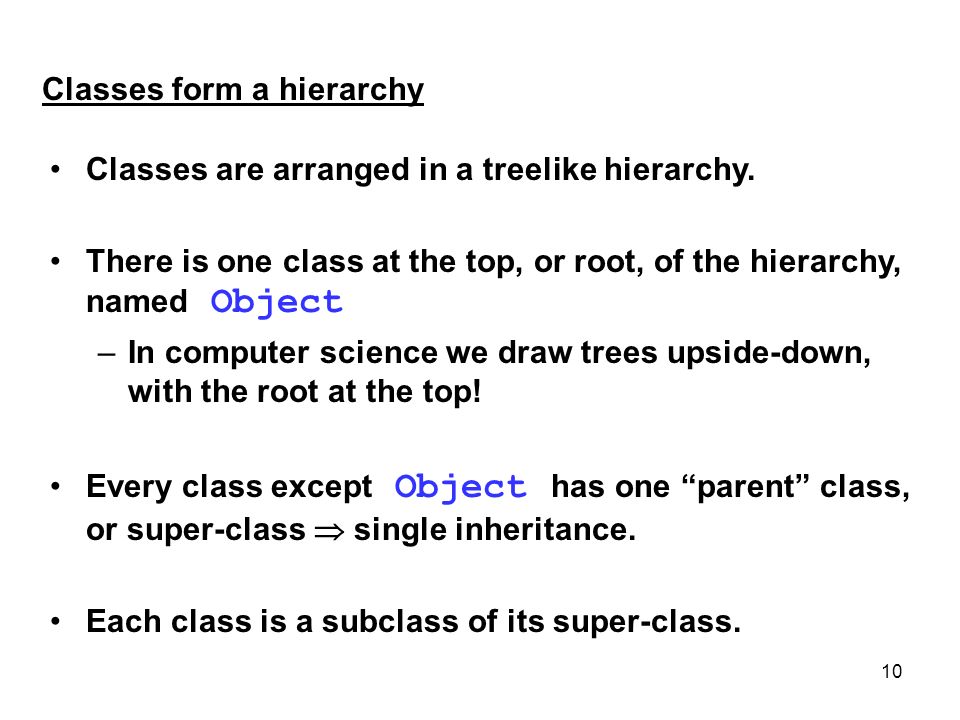 Classes form a hierarchy

• Classes are arranged in a treelike hierarchy.

• There is one class at the top, or root, of the hierarchy, named Object

– In computer science we draw trees upside-down, with the root at the top!

• Every class except Object has one “parent” class, or super-class $\Rightarrow$ single inheritance.

• Each class is a subclass of its super-class.

10